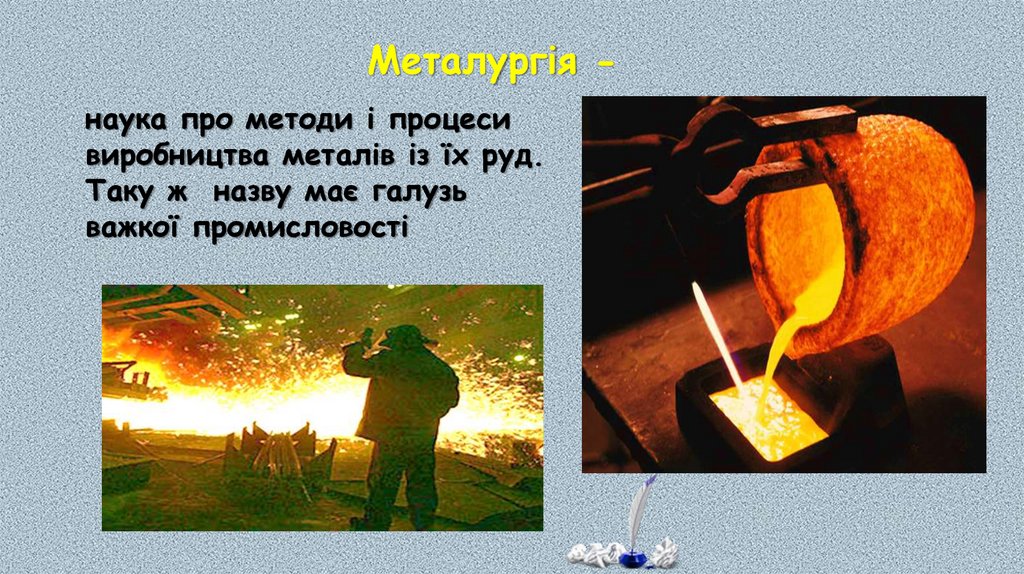 Металургія -

наука про методи і процеси виробництва металів із їх руд. Таку ж  назву має галузь важкої промисловості